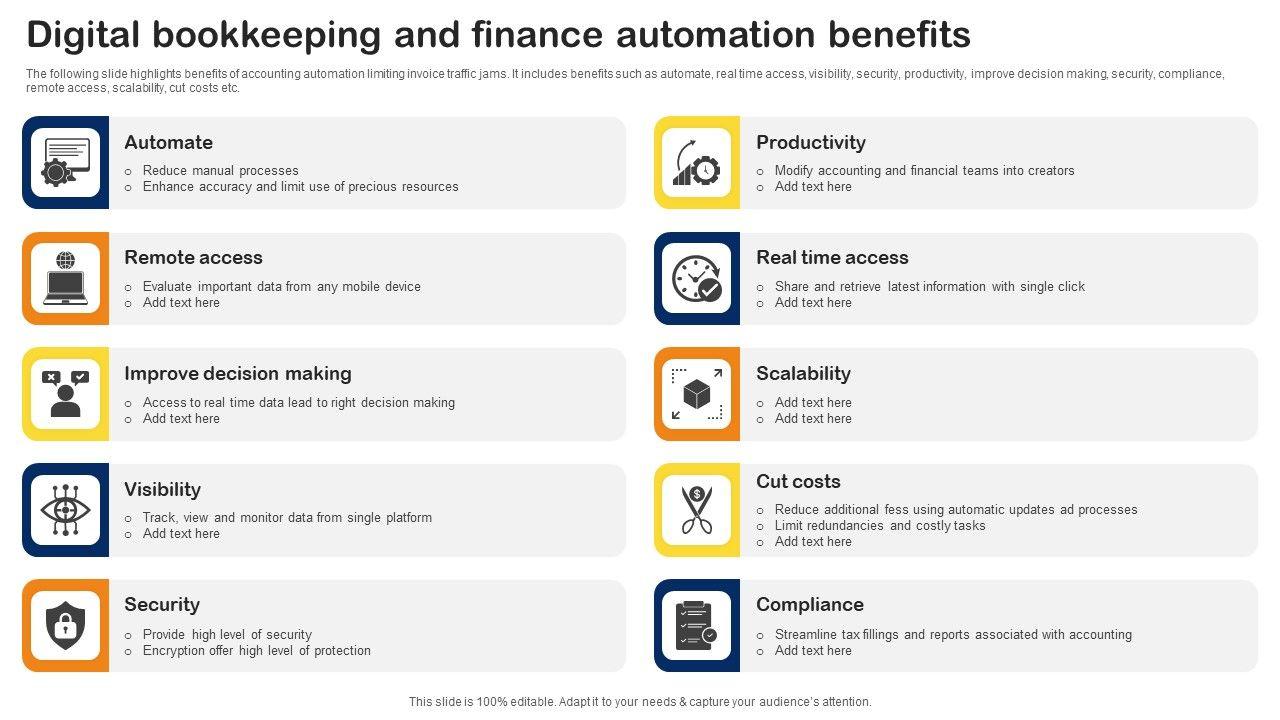 Digital bookkeeping and finance automation benefits

The following slide highlights benefits of accounting automation limiting invoice traffic jams. It includes benefits such as automate, real time access, visibility, security, productivity, improve decision making, security, compliance, remote access, scalability, cut costs etc.

Automate
○ Reduce manual processes
○ Enhance accuracy and limit use of precious resources

Remote access
○ Evaluate important data from any mobile device
○ Add text here

Improve decision making
○ Access to real time data lead to right decision making
○ Add text here

Visibility
○ Track, view and monitor data from single platform
○ Add text here

Security
○ Provide high level of security
○ Encryption offer high level of protection

Productivity
○ Modify accounting and financial teams into creators
○ Add text here

Real time access
○ Share and retrieve latest information with single click
○ Add text here

Scalability
○ Add text here
○ Add text here

Cut costs
○ Reduce additional fess using automatic updates ad processes
○ Limit redundancies and costly tasks
○ Add text here

Compliance
○ Streamline tax fillings and reports associated with accounting
○ Add text here

This slide is 100% editable. Adapt it to your needs & capture your audience's attention.